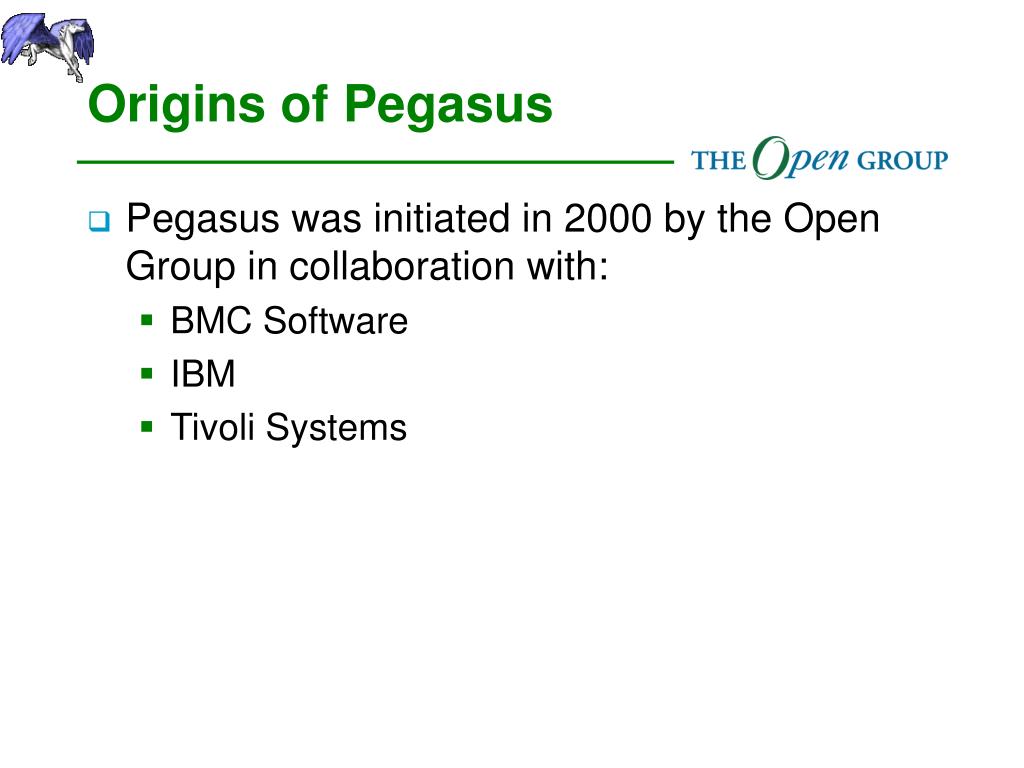 Origins of Pegasus

THE Open GROUP

Pegasus was initiated in 2000 by the Open Group in collaboration with:

BMC Software

IBM

Tivoli Systems